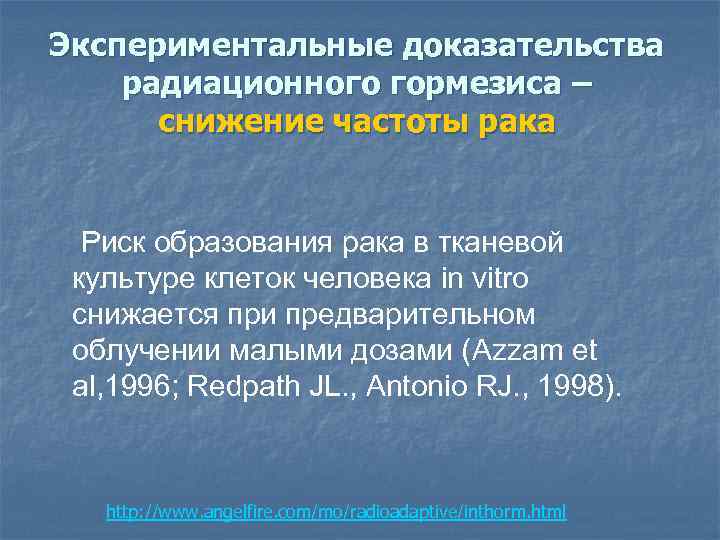 Экспериментальные доказательства радиационного гормезиса – снижение частоты рака

Риск образования рака в тканевой культуре клеток человека in vitro снижается при предварительном облучении малыми дозами (Azzam et al,1996; Redpath JL., Antonio RJ., 1998).

http://www.angelfire.com/mo/radioadaptive/inthorm.html